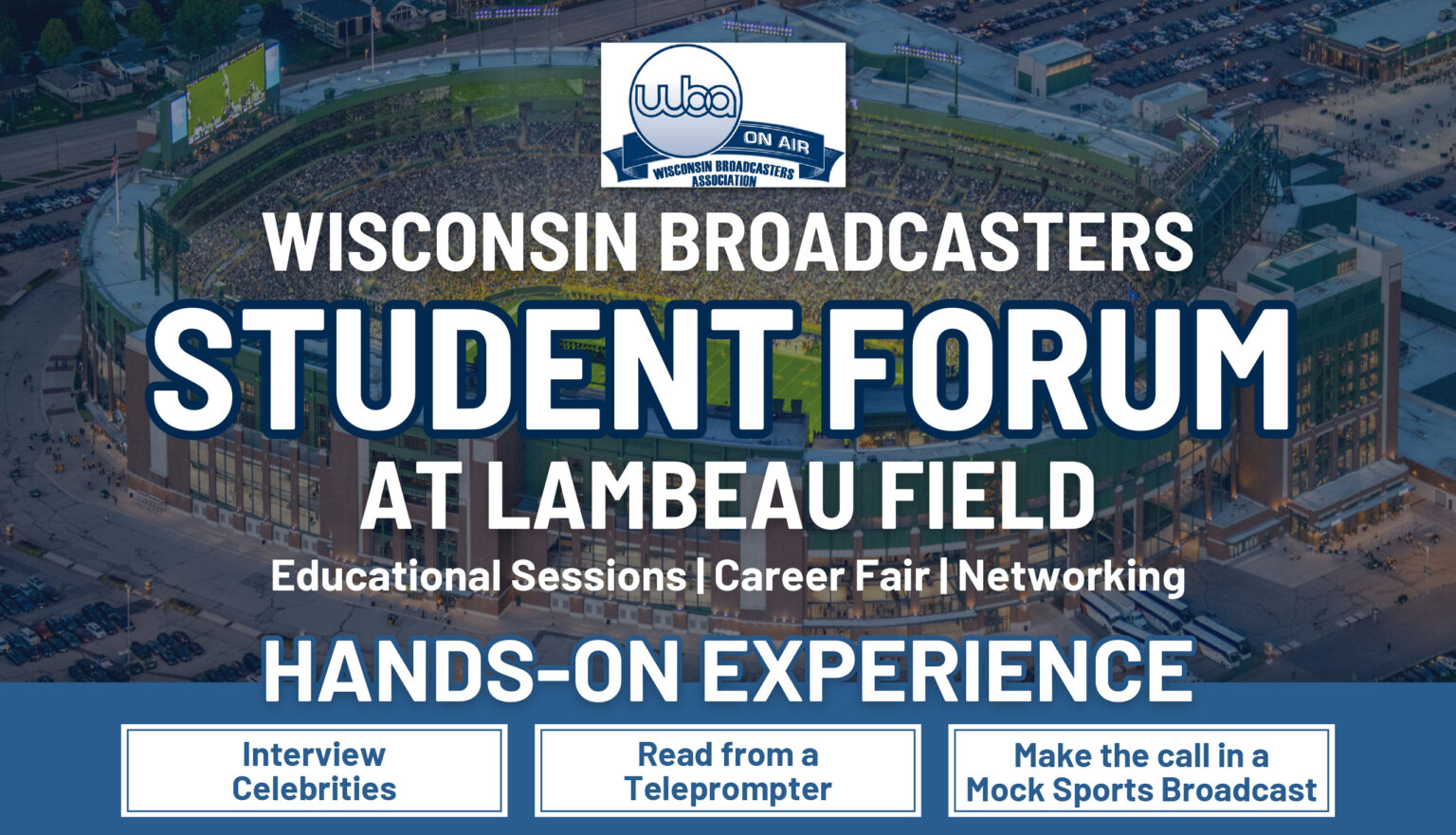 wba
ON AIR
WISCONSIN BROADCASTERS ASSOCIATION

WISCONSIN BROADCASTERS
STUDENT FORUM
AT LAMBEAU FIELD
Educational Sessions | Career Fair | Networking

HANDS-ON EXPERIENCE

Interview Celebrities

Read from a Teleprompter

Make the call in a Mock Sports Broadcast